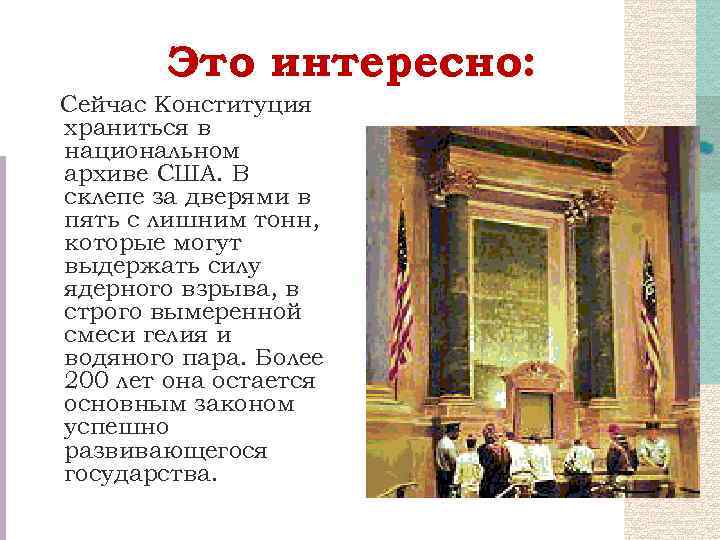 Это интересно:

Сейчас Конституция храниться в национальном архиве США. В склепе за дверями в пять с лишним тонн, которые могут выдержать силу ядерного взрыва, в строго вымеренной смеси гелия и водяного пара. Более 200 лет она остается основным законом успешно развивающегося государства.